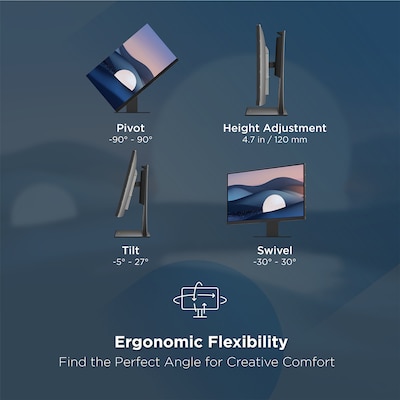 Pivot
-90° - 90°

Height Adjustment
4.7 in / 120 mm

Tilt
-5° - 27°

Swivel
-30° - 30°

Ergonomic Flexibility
Find the Perfect Angle for Creative Comfort